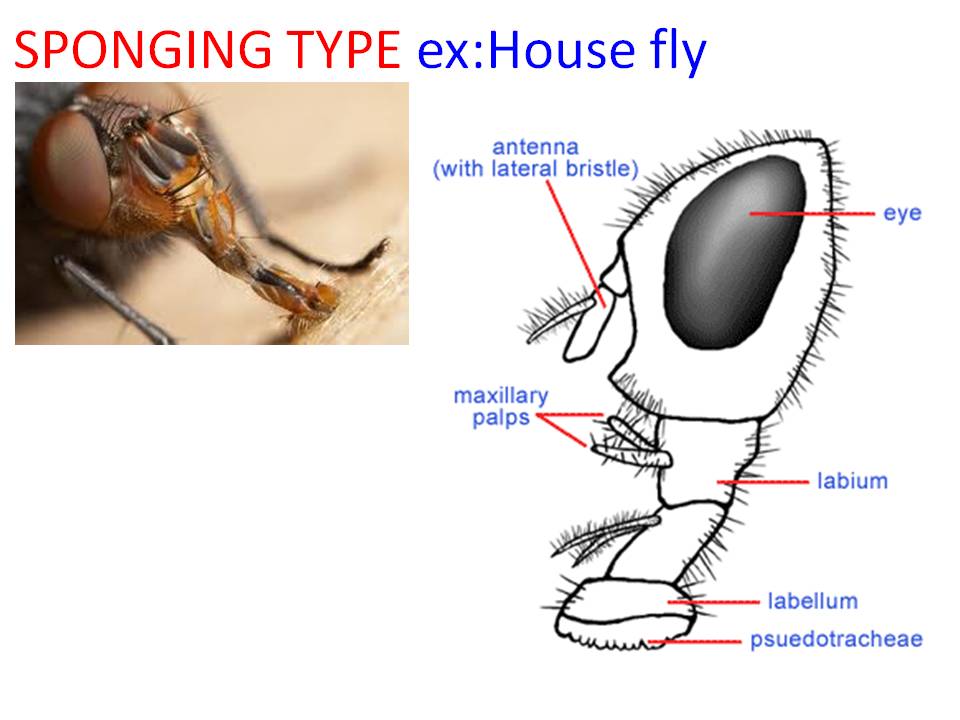 SPONGING TYPE ex:House fly

antenna (with lateral bristle)

eye

maxillary palps

labium

labellum

psuedotracheae